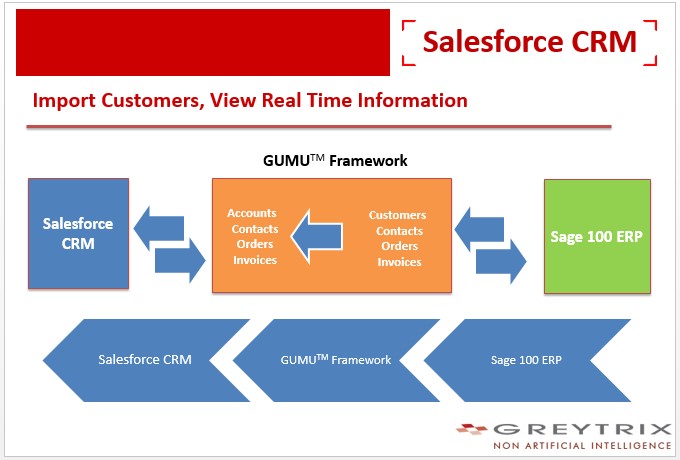 Salesforce CRM

Import Customers, View Real Time Information

GUMU$^{TM}$ Framework

Salesforce CRM

Accounts
Contacts
Orders
Invoices

Customers
Contacts
Orders
Invoices

Sage 100 ERP

Salesforce CRM

GUMU$^{TM}$ Framework

Sage 100 ERP

GREYTRIX
NON ARTIFICIAL INTELLIGENCE